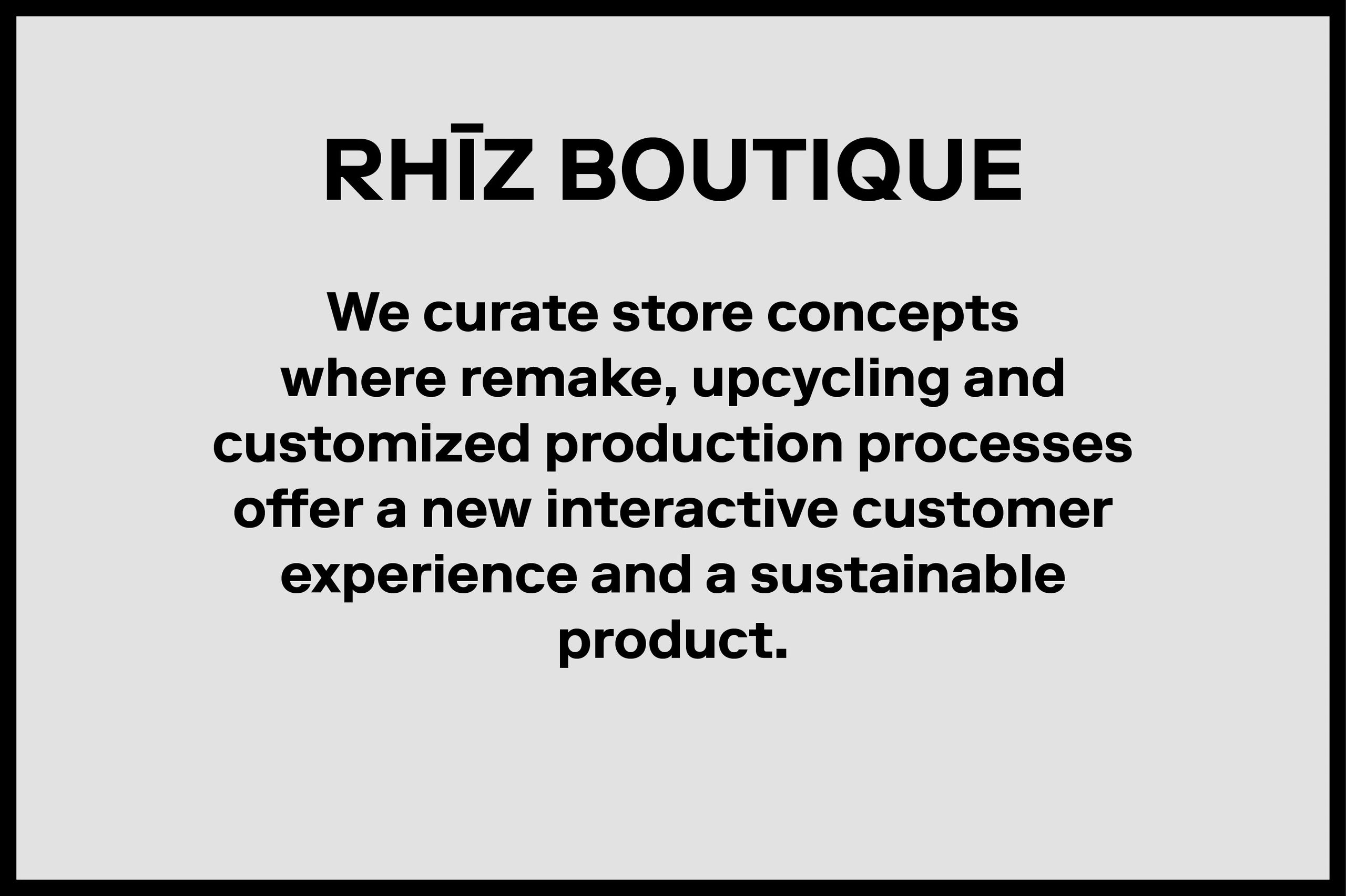 RHĪZ BOUTIQUE

We curate store concepts where remake, upcycling and customized production processes offer a new interactive customer experience and a sustainable product.